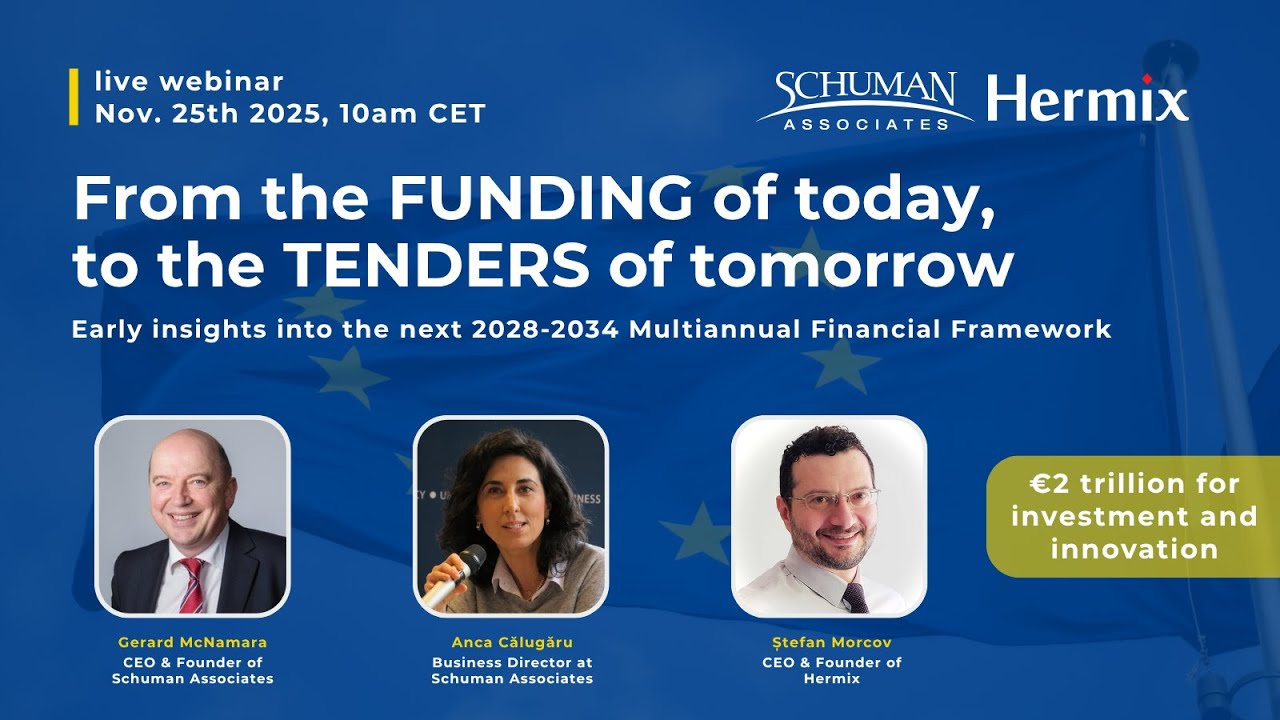 live webinar
Nov. 25th 2025, 10am CET

SCHUMAN ASSOCIATES Hermix

From the FUNDING of today, to the TENDERS of tomorrow

Early insights into the next 2028-2034 Multiannual Financial Framework

€2 trillion for investment and innovation

Gerard McNamara
CEO & Founder of Schuman Associates

Anca Călugăru
Business Director at Schuman Associates

Ștefan Morcov
CEO & Founder of Hermix